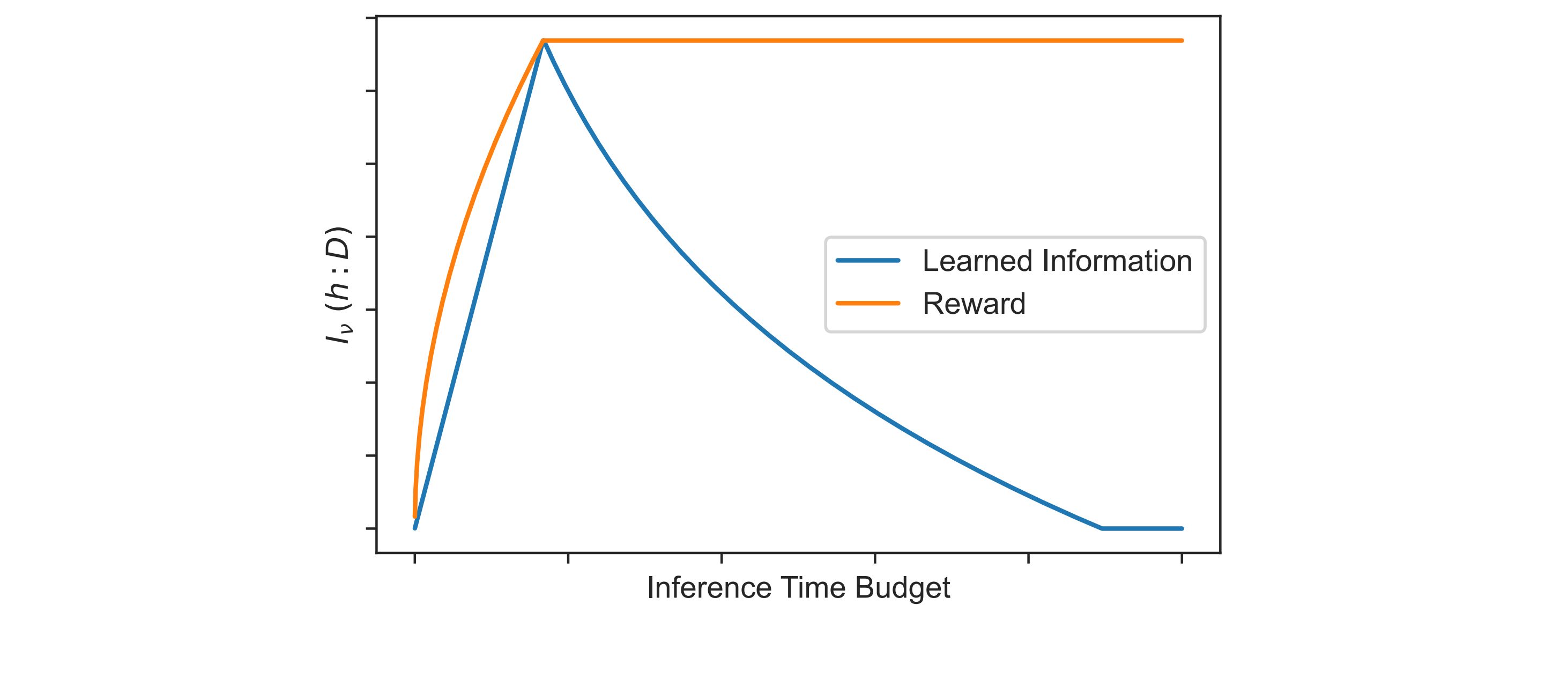 $I_\nu\ (h : D)$

Learned Information
Reward

Inference Time Budget